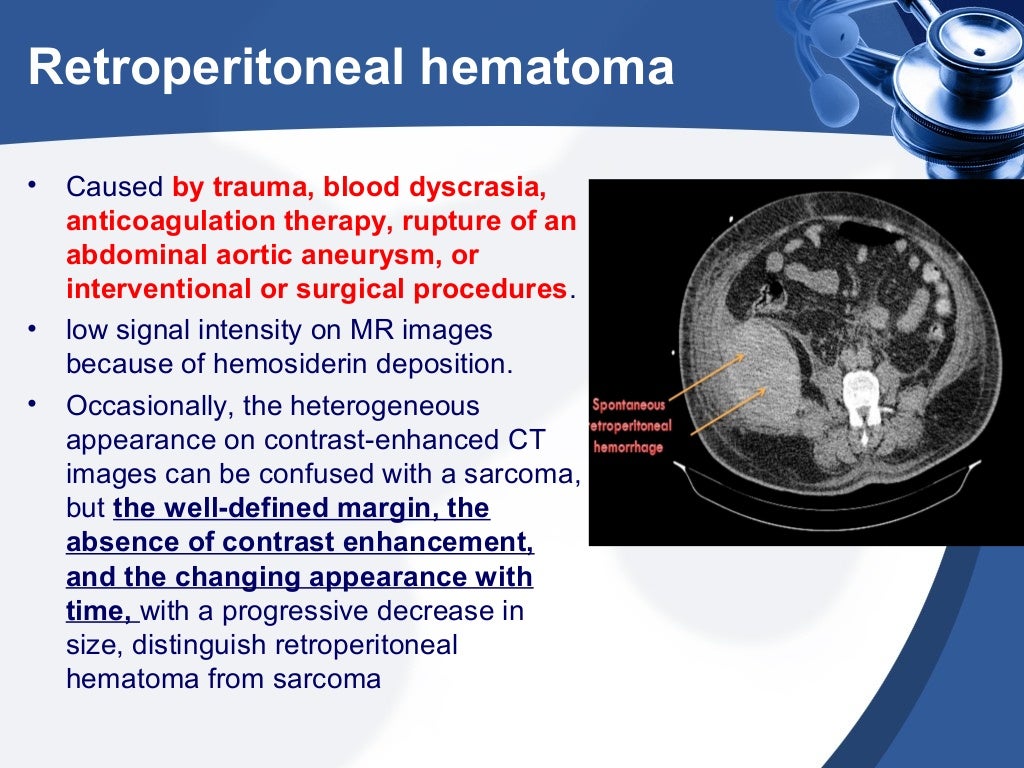 Retroperitoneal hematoma

• Caused by trauma, blood dyscrasia, anticoagulation therapy, rupture of an abdominal aortic aneurysm, or interventional or surgical procedures.
• low signal intensity on MR images because of hemosiderin deposition.
• Occasionally, the heterogeneous appearance on contrast-enhanced CT images can be confused with a sarcoma, but the well-defined margin, the absence of contrast enhancement, and the changing appearance with time, with a progressive decrease in size, distinguish retroperitoneal hematoma from sarcoma

Spontaneous retroperitoneal hemorrhage